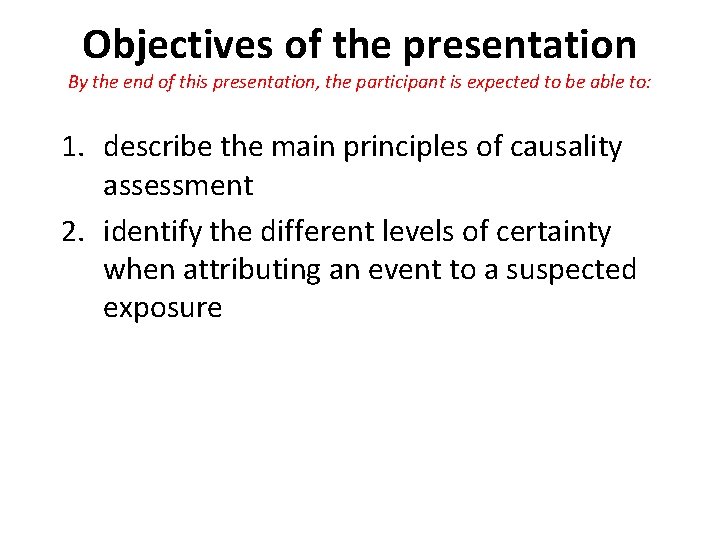 Objectives of the presentation

By the end of this presentation, the participant is expected to be able to:

1. describe the main principles of causality assessment
2. identify the different levels of certainty when attributing an event to a suspected exposure